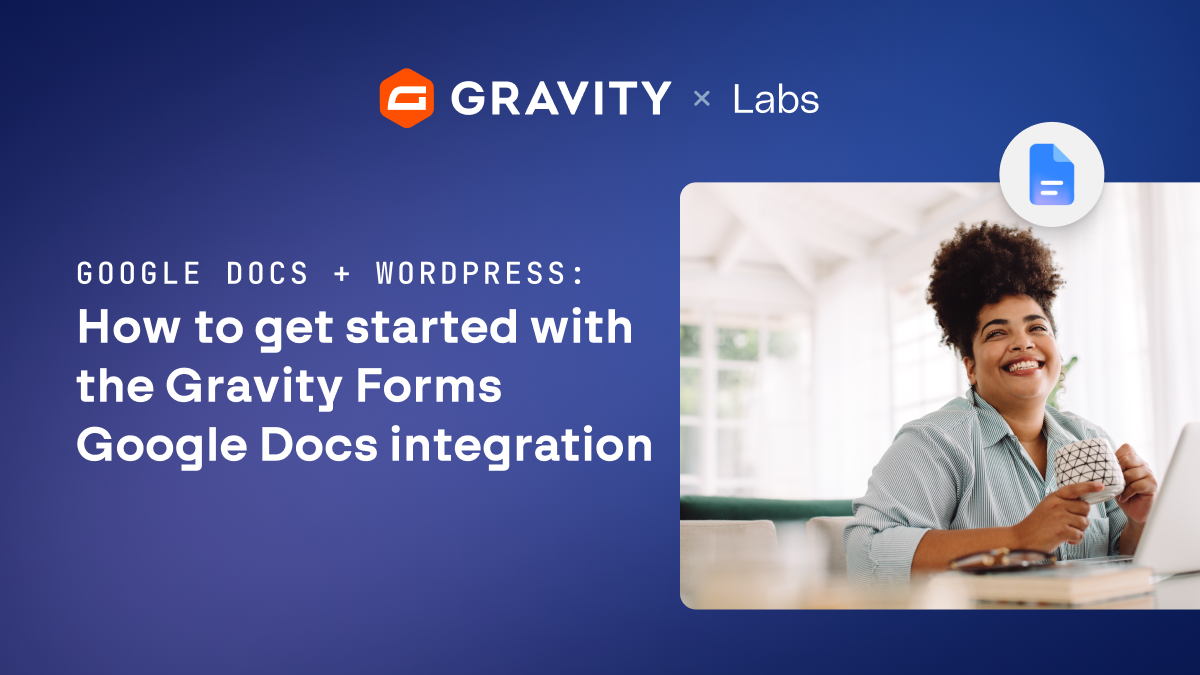 GRAVITY × Labs

GOOGLE DOCS + WORDPRESS:
How to get started with the Gravity Forms Google Docs integration